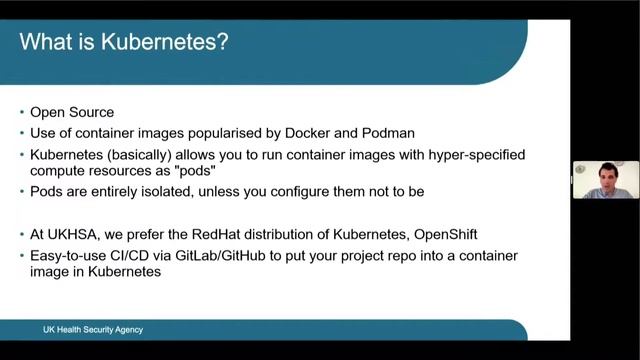 What is Kubernetes?

• Open Source
• Use of container images popularised by Docker and Podman
• Kubernetes (basically) allows you to run container images with hyper-specified compute resources as "pods"
• Pods are entirely isolated, unless you configure them not to be

• At UKHSA, we prefer the RedHat distribution of Kubernetes, OpenShift
• Easy-to-use CI/CD via GitLab/GitHub to put your project repo into a container image in Kubernetes

UK Health Security Agency